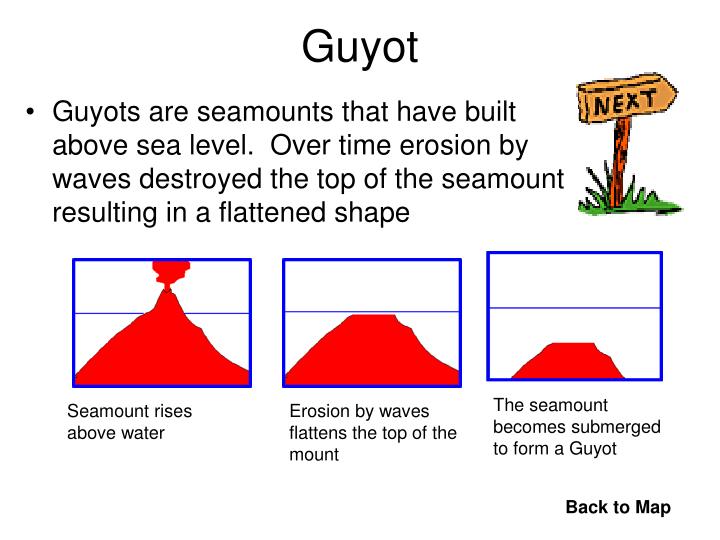 Guyot

• Guyots are seamounts that have built above sea level. Over time erosion by waves destroyed the top of the seamount resulting in a flattened shape

NEXT

Seamount rises above water

Erosion by waves flattens the top of the mount

The seamount becomes submerged to form a Guyot

Back to Map